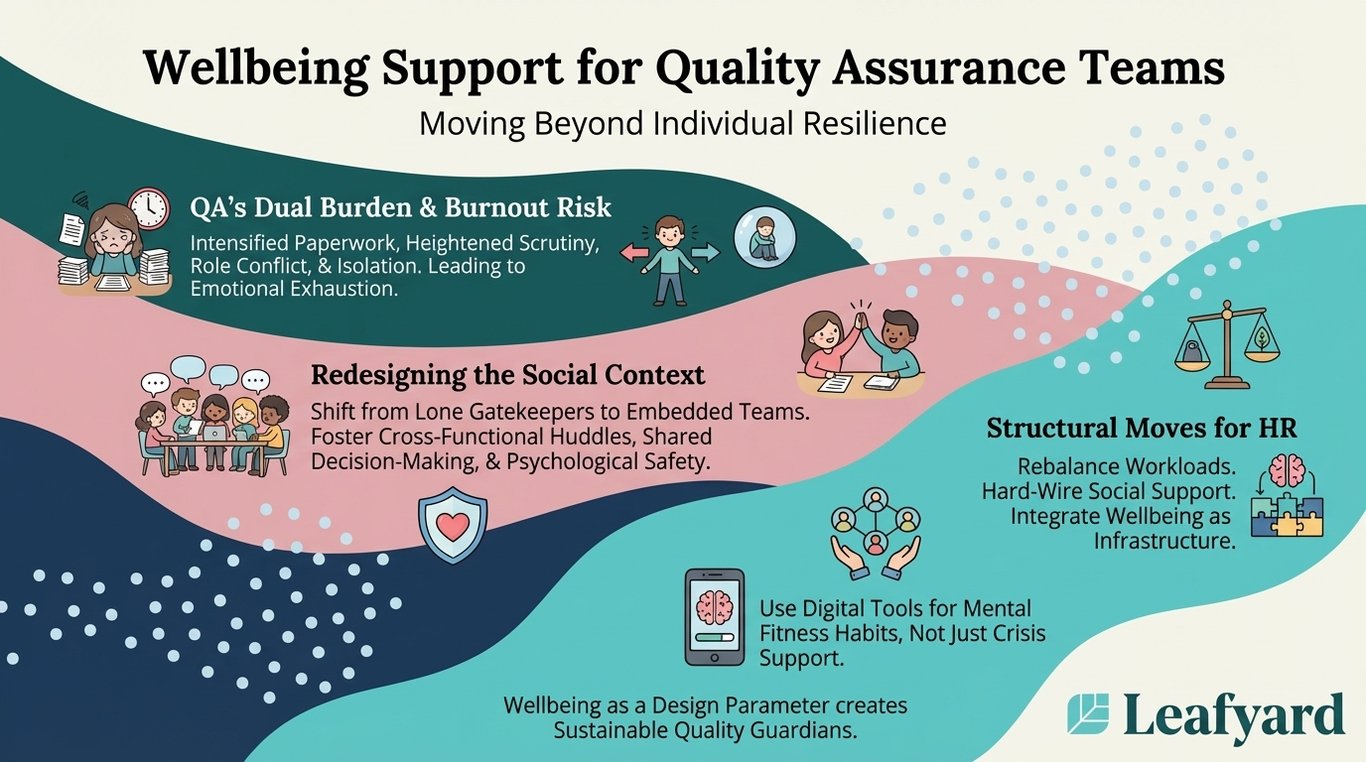 Wellbeing Support for Quality Assurance Teams

Moving Beyond Individual Resilience

QA's Dual Burden & Burnout Risk

Intensified Paperwork, Heightened Scrutiny, Role Conflict, & Isolation. Leading to Emotional Exhaustion.

Redesigning the Social Context

Shift from Lone Gatekeepers to Embedded Teams. Foster Cross-Functional Huddles, Shared Decision-Making, & Psychological Safety.

Structural Moves for HR

Rebalance Workloads. Hard-Wire Social Support. Integrate Wellbeing as Infrastructure.

Use Digital Tools for Mental Fitness Habits, Not Just Crisis Support.

Wellbeing as a Design Parameter creates Sustainable Quality Guardians.

Leafyard